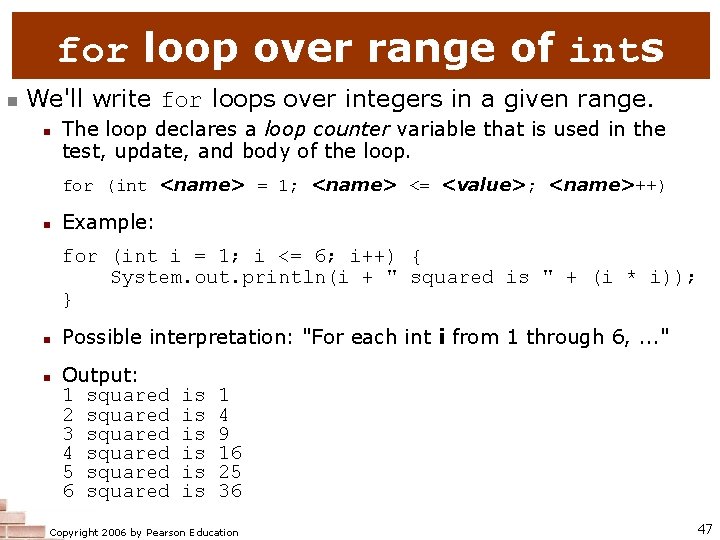 for loop over range of ints

We'll write for loops over integers in a given range.

The loop declares a loop counter variable that is used in the test, update, and body of the loop.

for (int <name> = 1; <name> <= <value>; <name>++)

Example:

for (int i = 1; i <= 6; i++) {
    System.out.println(i + " squared is " + (i * i));
}

Possible interpretation: "For each int i from 1 through 6, ..."

Output:
1 squared is 1
2 squared is 4
3 squared is 9
4 squared is 16
5 squared is 25
6 squared is 36

Copyright 2006 by Pearson Education

47